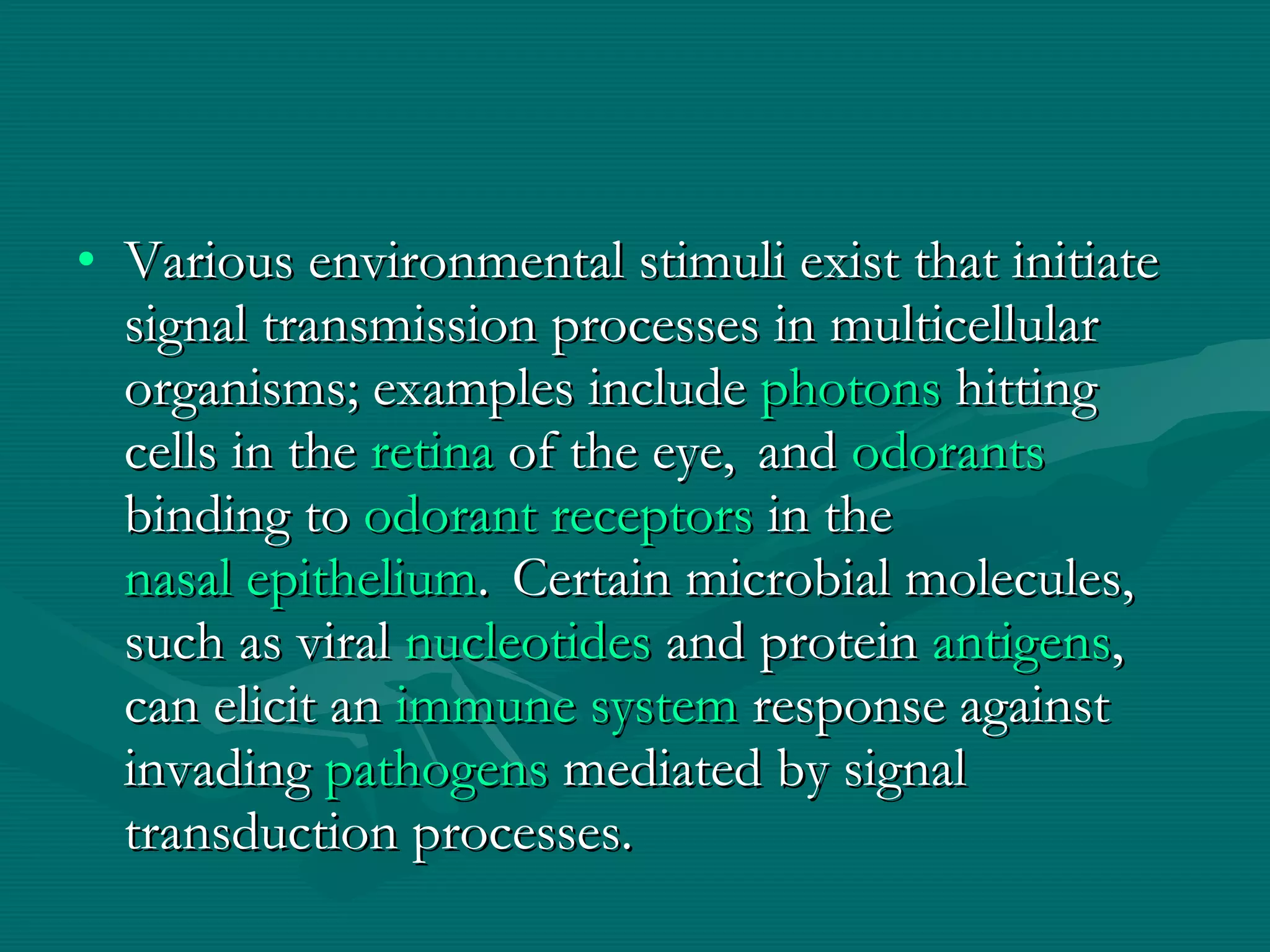 • Various environmental stimuli exist that initiate signal transmission processes in multicellular organisms; examples include photons hitting cells in the retina of the eye, and odorants binding to odorant receptors in the nasal epithelium. Certain microbial molecules, such as viral nucleotides and protein antigens, can elicit an immune system response against invading pathogens mediated by signal transduction processes.